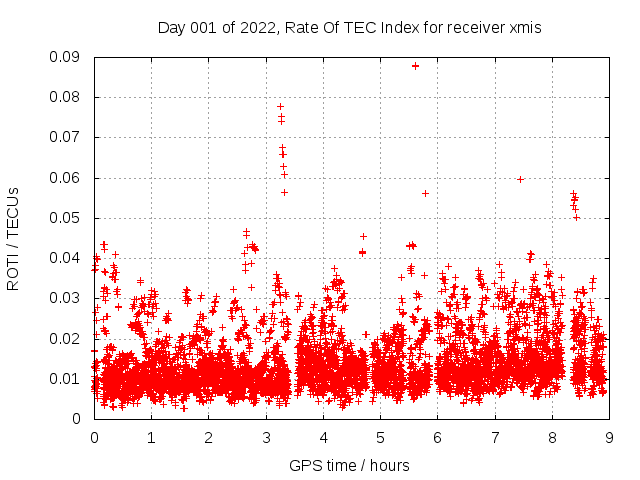 Day 001 of 2022, Rate Of TEC Index for receiver xmis

ROTI / TECUs

0.09
0.08
0.07
0.06
0.05
0.04
0.03
0.02
0.01
0

0 1 2 3 4 5 6 7 8 9

GPS time / hours